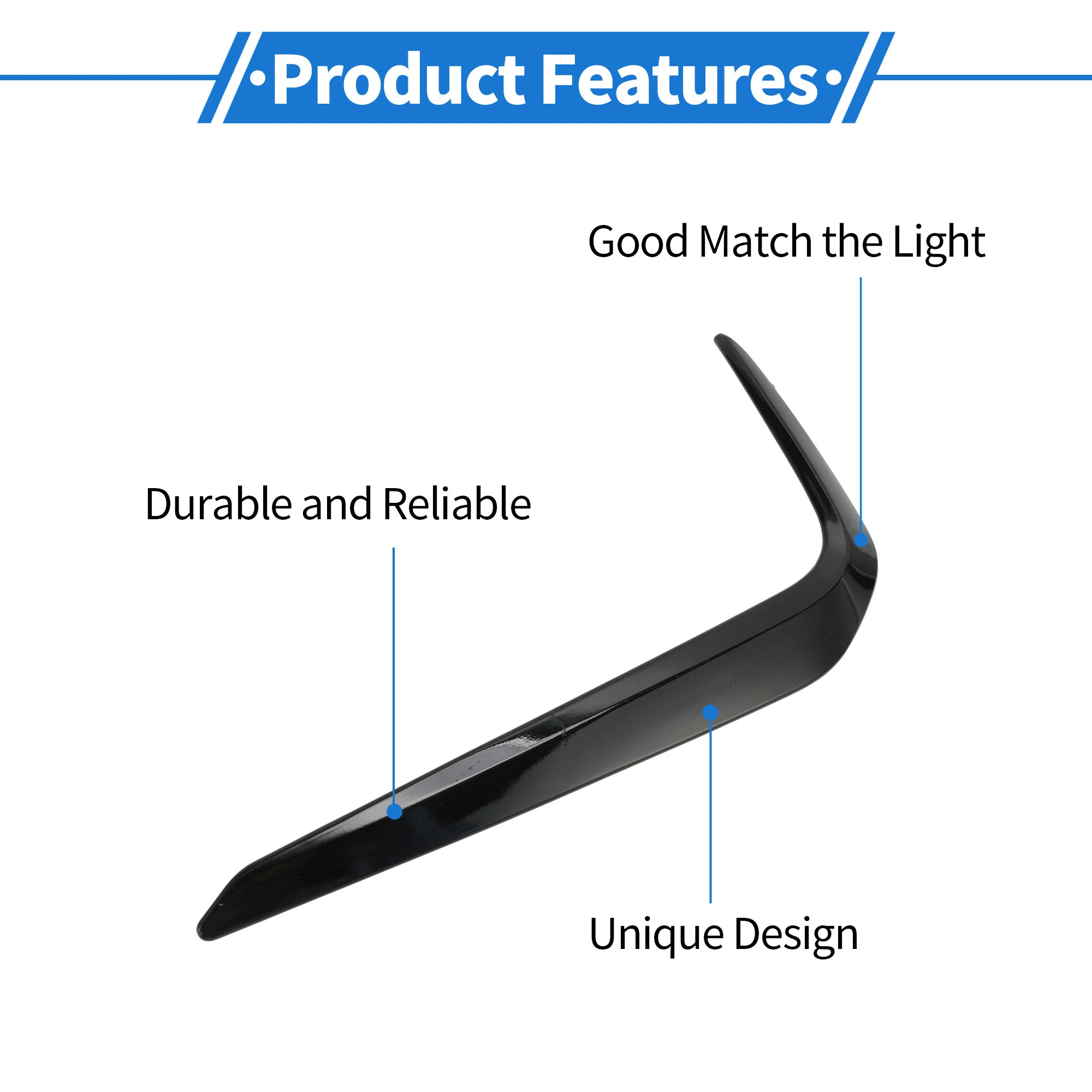 ·Product Features·

Good Match the Light

Durable and Reliable

Unique Design